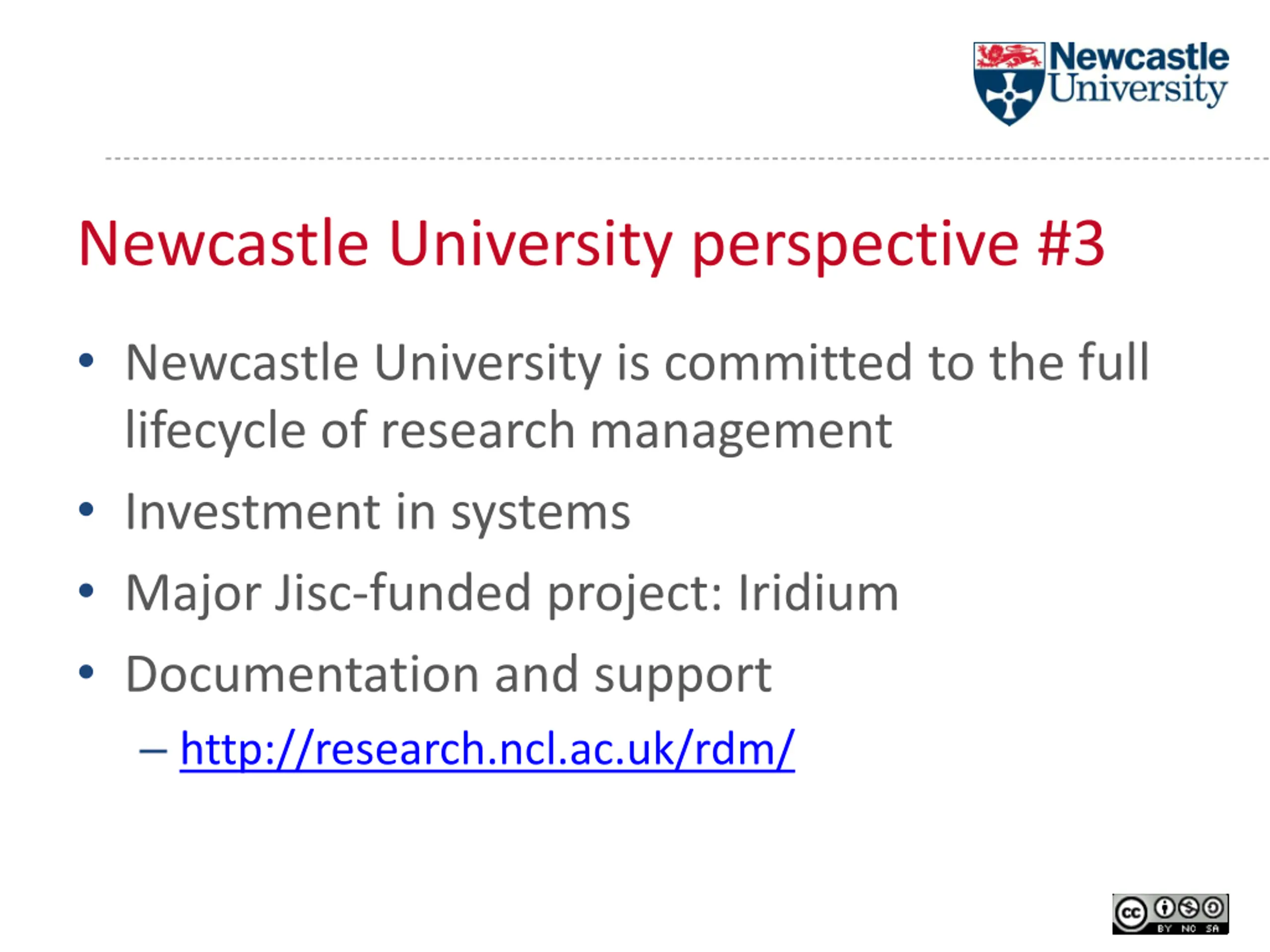 Newcastle University

Newcastle University perspective #3

• Newcastle University is committed to the full lifecycle of research management
• Investment in systems
• Major Jisc-funded project: Iridium
• Documentation and support
– http://research.ncl.ac.uk/rdm/

cc BY NC SA